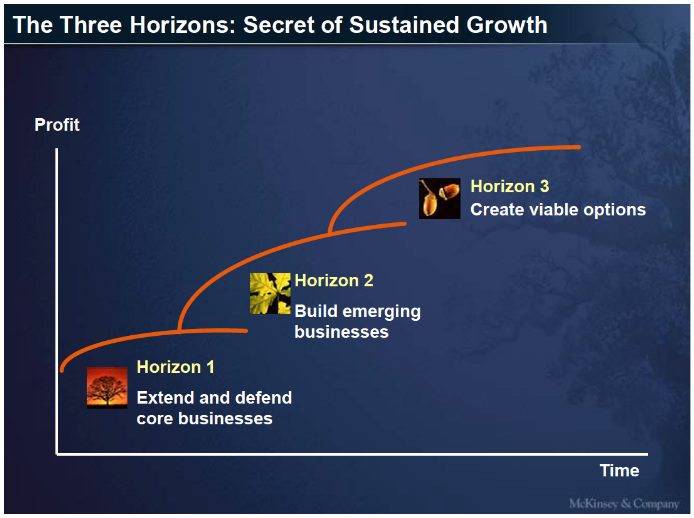 The Three Horizons: Secret of Sustained Growth

Profit

Horizon 3
Create viable options

Horizon 2
Build emerging businesses

Horizon 1
Extend and defend core businesses

Time

McKinsey & Company